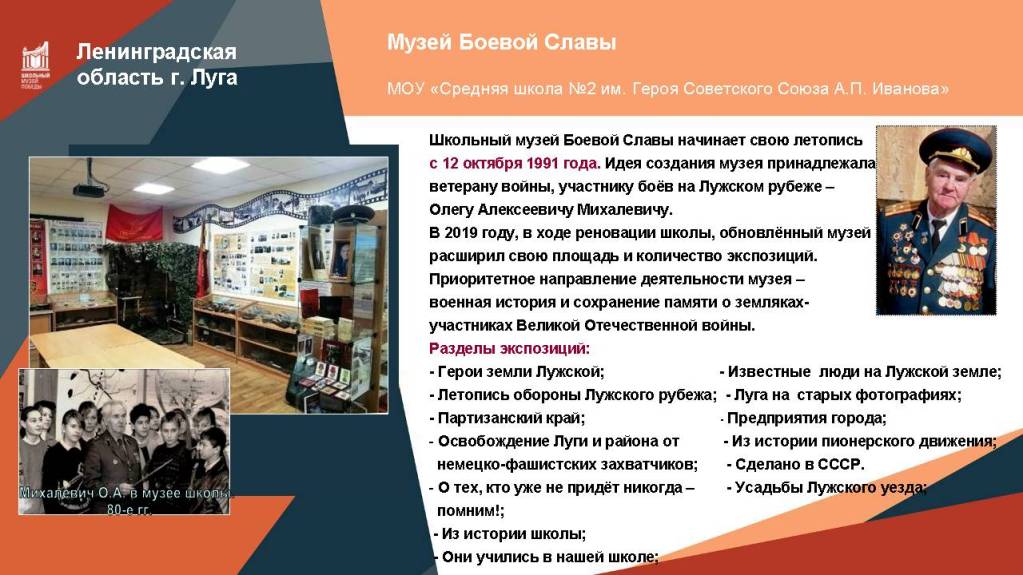 ШКОЛЬНЫЙ МУЗЕЙ ПОБЕДЫ

Ленинградская область г. Луга

Музей Боевой Славы

МОУ «Средняя школа №2 им. Героя Советского Союза А.П. Иванова»

Школьный музей Боевой Славы начинает свою летопись с 12 октября 1991 года. Идея создания музея принадлежала ветерану войны, участнику боёв на Лужском рубеже – Олегу Алексеевичу Михалевичу.

В 2019 году, в ходе реновации школы, обновлённый музей расширил свою площадь и количество экспозиций. Приоритетное направление деятельности музея – военная история и сохранение памяти о земляках-участниках Великой Отечественной войны.

Разделы экспозиций:

- Герои земли Лужской;
- Летопись обороны Лужского рубежа;
- Партизанский край;
- Освобождение Луги и района от немецко-фашистских захватчиков;
- О тех, кто уже не придёт никогда – помним!;
- Из истории школы;
- Они учились в нашей школе;

- Известные люди на Лужской земле;
- Луга на старых фотографиях;
- Предприятия города;
- Из истории пионерского движения;
- Сделано в СССР.
- Усадьбы Лужского уезда;

Михалевич О.А. в музее школы 80-е гг.